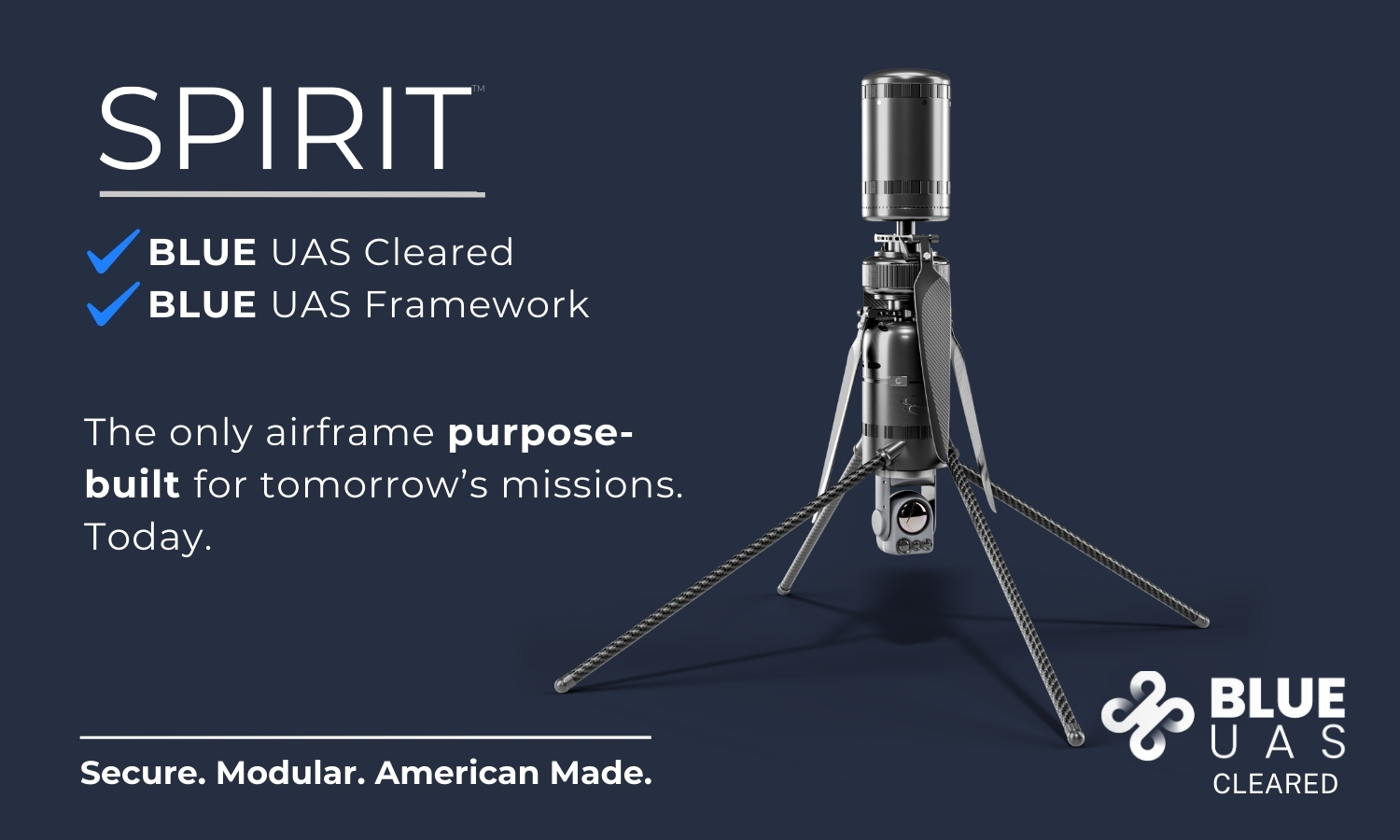 SPIRIT™

BLUE UAS Cleared
BLUE UAS Framework

The only airframe purpose-built for tomorrow's missions. Today.

Secure. Modular. American Made.

BLUE
UAS
CLEARED